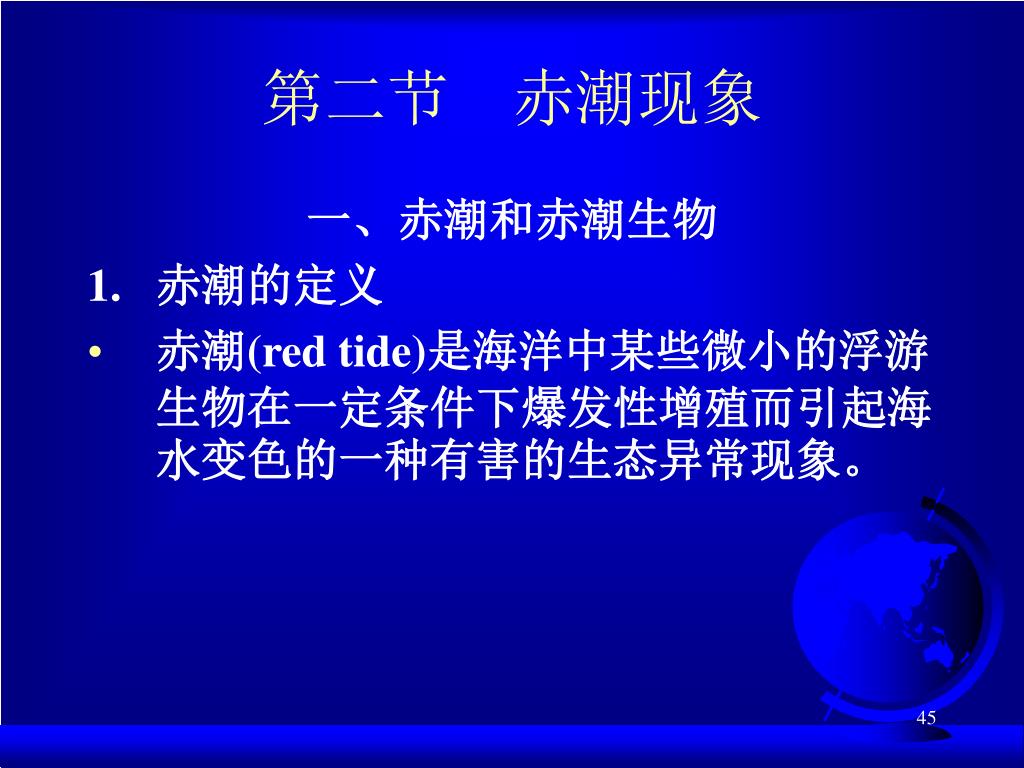 第二节　赤潮现象

一、赤潮和赤潮生物

1. 赤潮的定义

• 赤潮(red tide)是海洋中某些微小的浮游生物在一定条件下爆发性增殖而引起海水变色的一种有害的生态异常现象。

45